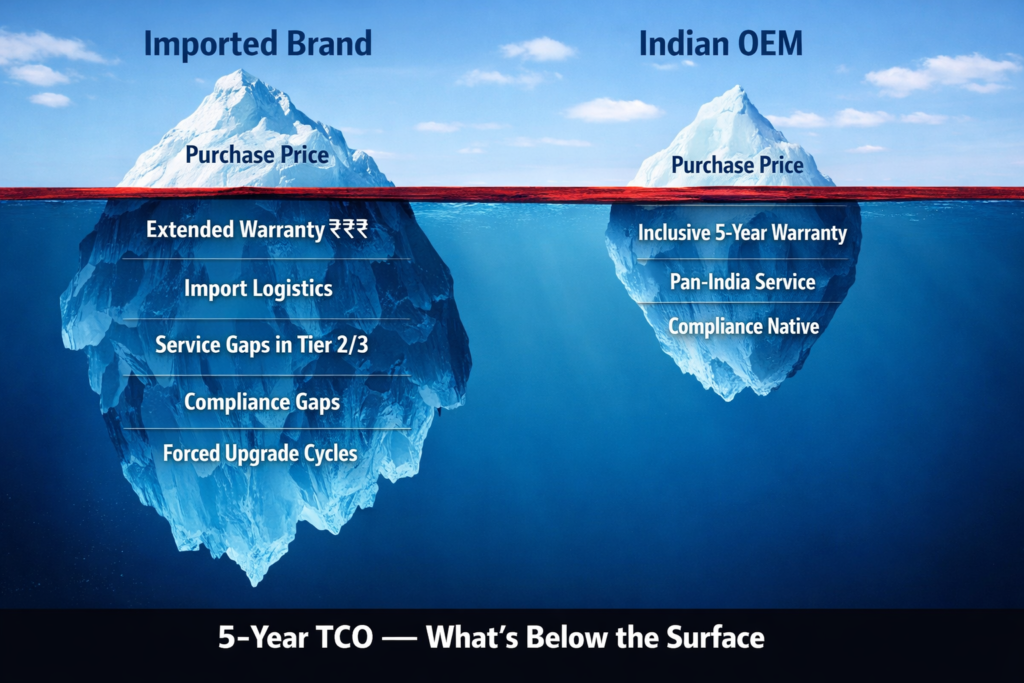 Imported Brand

Purchase Price

Extended Warranty ₹₹₹

Import Logistics

Service Gaps in Tier 2/3

Compliance Gaps

Forced Upgrade Cycles

Indian OEM

Purchase Price

Inclusive 5-Year Warranty

Pan-India Service

Compliance Native

5-Year TCO — What's Below the Surface